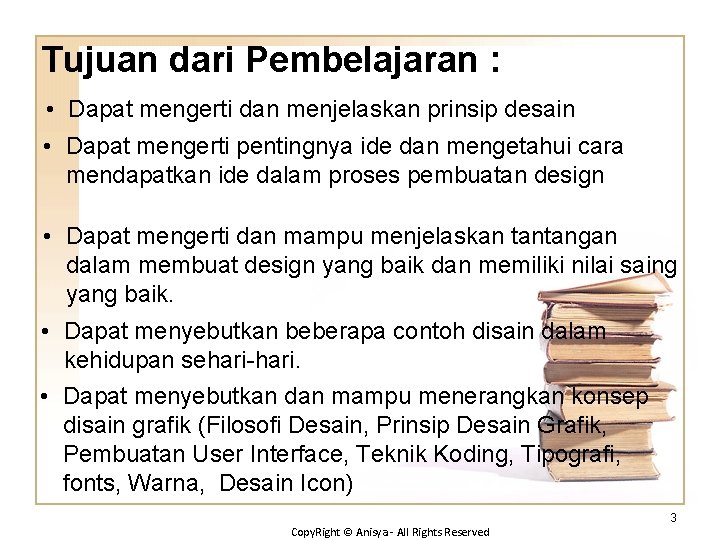 Tujuan dari Pembelajaran :

• Dapat mengerti dan menjelaskan prinsip desain

• Dapat mengerti pentingnya ide dan mengetahui cara mendapatkan ide dalam proses pembuatan design

• Dapat mengerti dan mampu menjelaskan tantangan dalam membuat design yang baik dan memiliki nilai saing yang baik.

• Dapat menyebutkan beberapa contoh disain dalam kehidupan sehari-hari.

• Dapat menyebutkan dan mampu menerangkan konsep disain grafik (Filosofi Desain, Prinsip Desain Grafik, Pembuatan User Interface, Teknik Koding, Tipografi, fonts, Warna, Desain Icon)

3

CopyRight © Anisya - All Rights Reserved